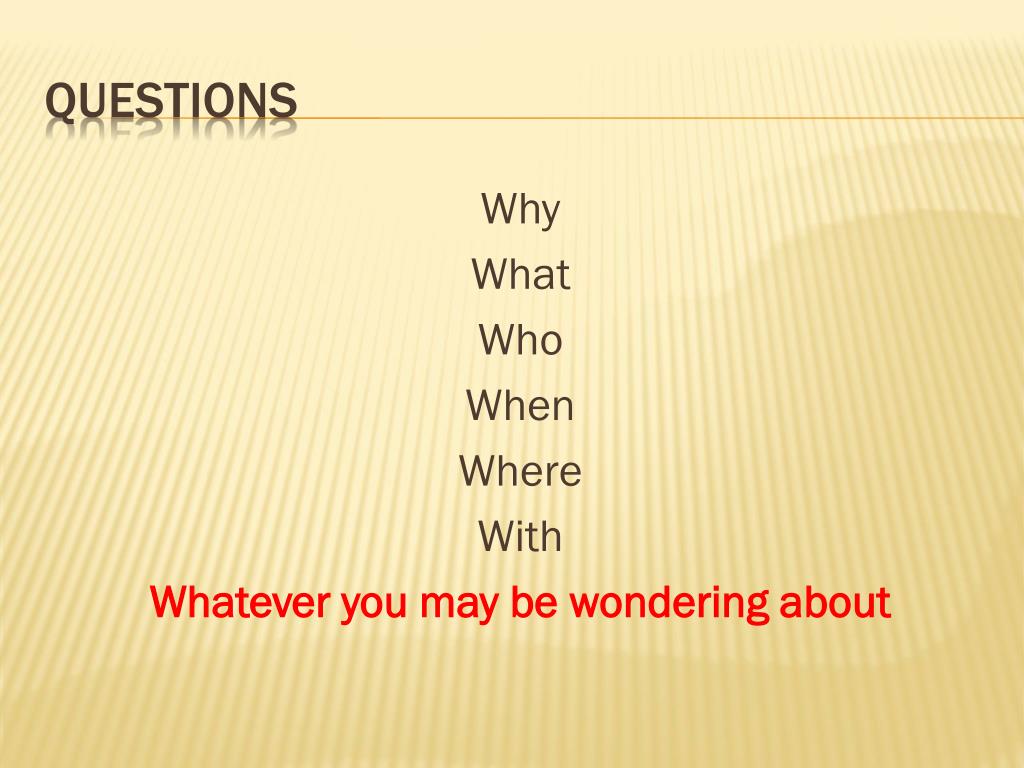 QUESTIONS

Why
What
Who
When
Where
With
Whatever you may be wondering about